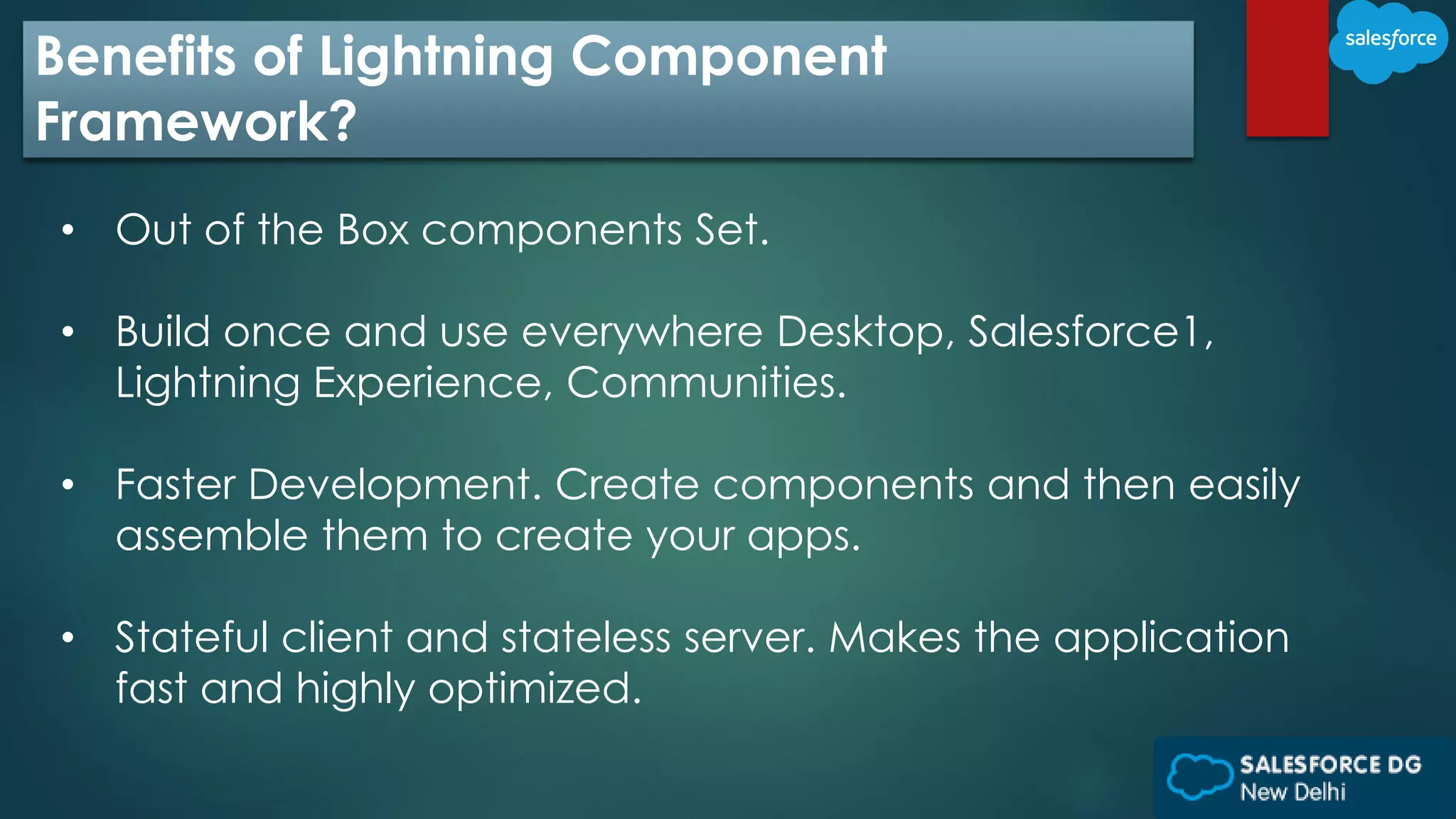 Benefits of Lightning Component Framework?

salesforce

• Out of the Box components Set.

• Build once and use everywhere Desktop, Salesforce1, Lightning Experience, Communities.

• Faster Development. Create components and then easily assemble them to create your apps.

• Stateful client and stateless server. Makes the application fast and highly optimized.

SALESFORCE DG
New Delhi